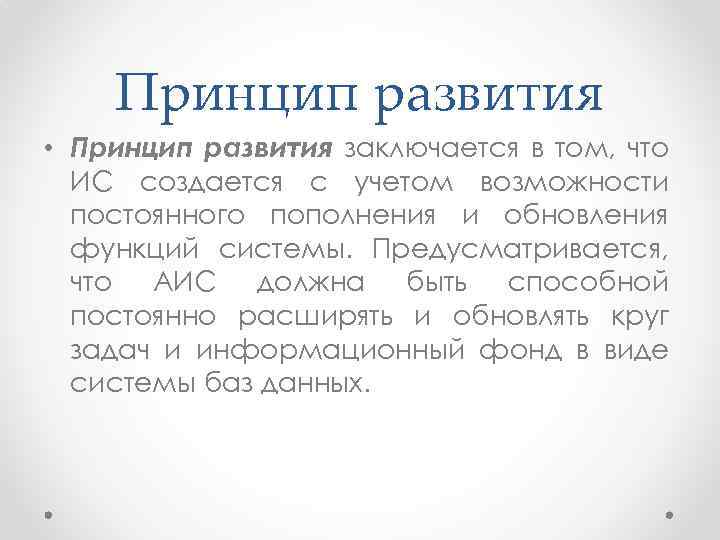 Принцип развития

• Принцип развития заключается в том, что ИС создается с учетом возможности постоянного пополнения и обновления функций системы. Предусматривается, что АИС должна быть способной постоянно расширять и обновлять круг задач и информационный фонд в виде системы баз данных.